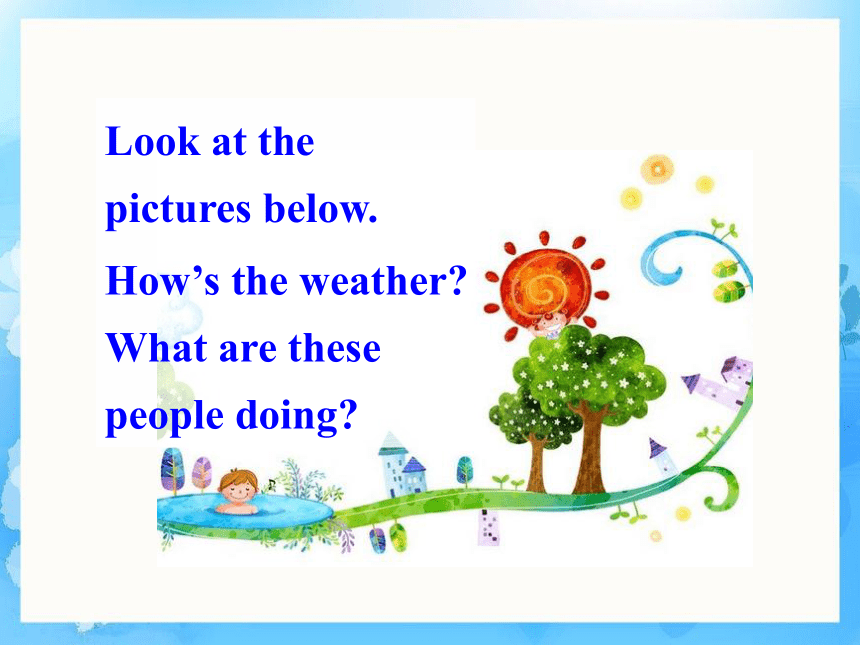 Look at the pictures below. How’s the weather? What are these people doing?